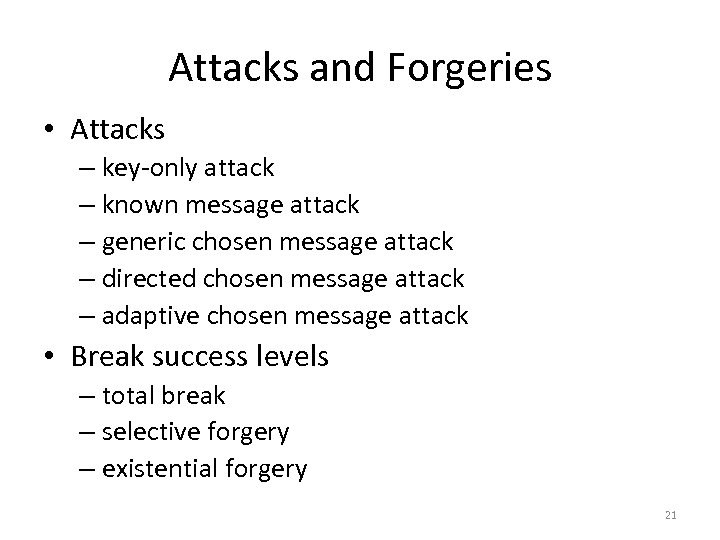 Attacks and Forgeries

• Attacks
– key-only attack
– known message attack
– generic chosen message attack
– directed chosen message attack
– adaptive chosen message attack

• Break success levels
– total break
– selective forgery
– existential forgery

21